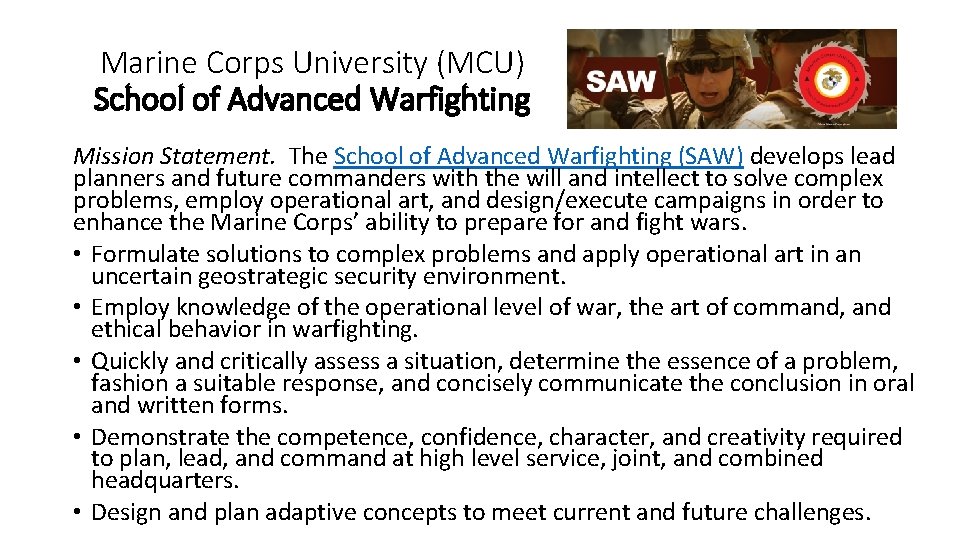 Marine Corps University (MCU)
School of Advanced Warfighting

SAW

Mission Statement. The School of Advanced Warfighting (SAW) develops lead planners and future commanders with the will and intellect to solve complex problems, employ operational art, and design/execute campaigns in order to enhance the Marine Corps' ability to prepare for and fight wars.

• Formulate solutions to complex problems and apply operational art in an uncertain geostrategic security environment.
• Employ knowledge of the operational level of war, the art of command, and ethical behavior in warfighting.
• Quickly and critically assess a situation, determine the essence of a problem, fashion a suitable response, and concisely communicate the conclusion in oral and written forms.
• Demonstrate the competence, confidence, character, and creativity required to plan, lead, and command at high level service, joint, and combined headquarters.
• Design and plan adaptive concepts to meet current and future challenges.